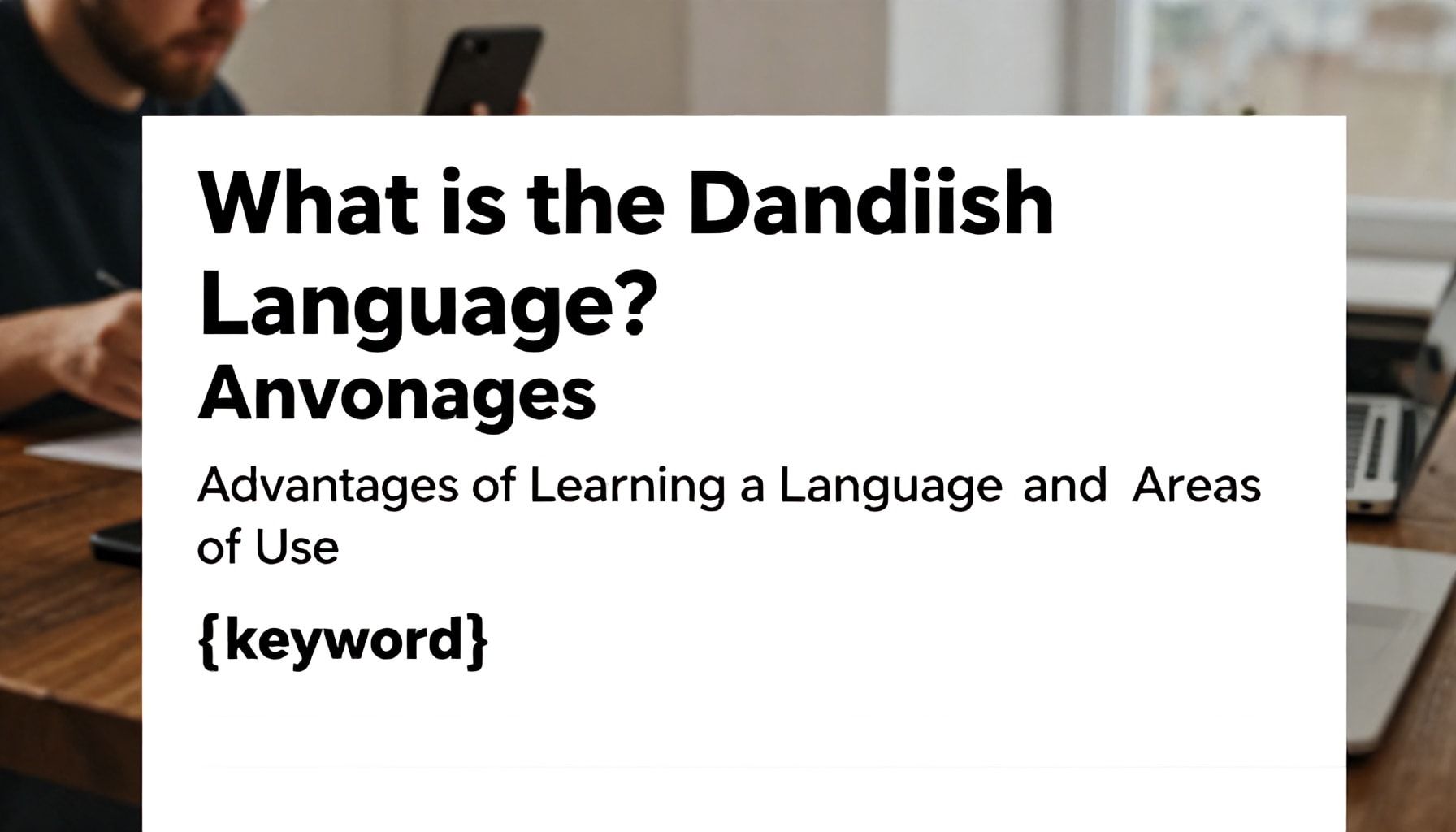 What is the Dandiish Language?
Anvonages

Advantages of Learning a Language and Areas of Use

{keyword}